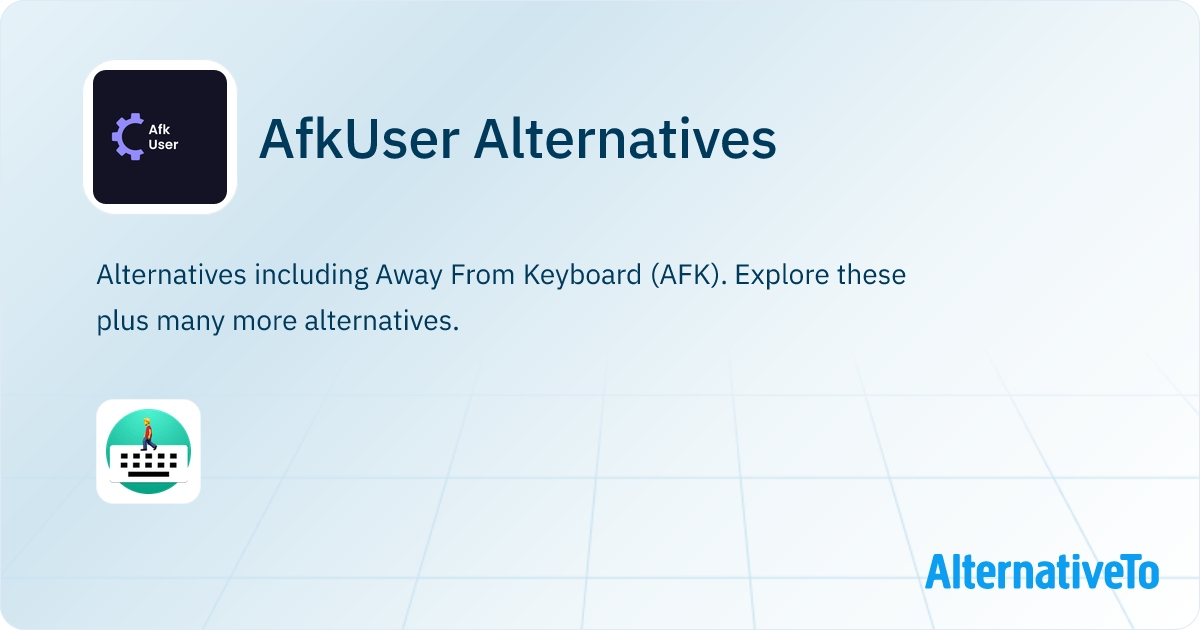 Afk User

AfkUser Alternatives

Alternatives including Away From Keyboard (AFK). Explore these plus many more alternatives.

AlternativeTo